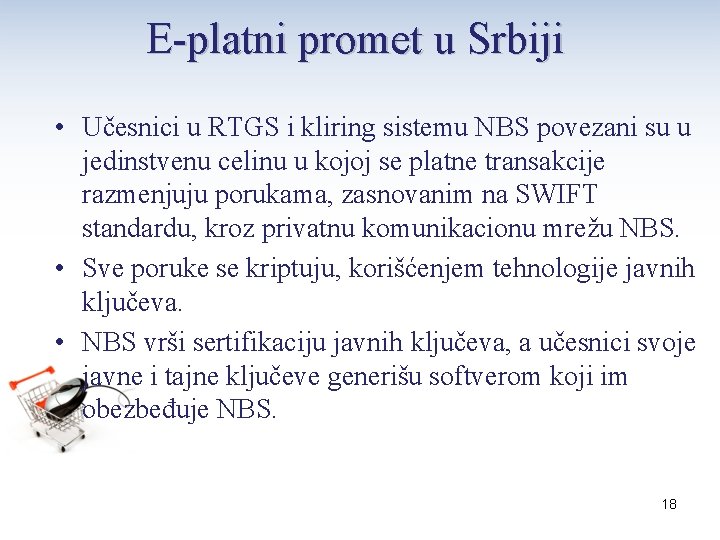 E-platni promet u Srbiji

• Učesnici u RTGS i kliring sistemu NBS povezani su u jedinstvenu celinu u kojoj se platne transakcije razmenjuju porukama, zasnovanim na SWIFT standardu, kroz privatnu komunikacionu mrežu NBS.

• Sve poruke se kriptuju, korišćenjem tehnologije javnih ključeva.

• NBS vrši sertifikaciju javnih ključeva, a učesnici svoje javne i tajne ključeve generišu softverom koji im obezbeđuje NBS.

18